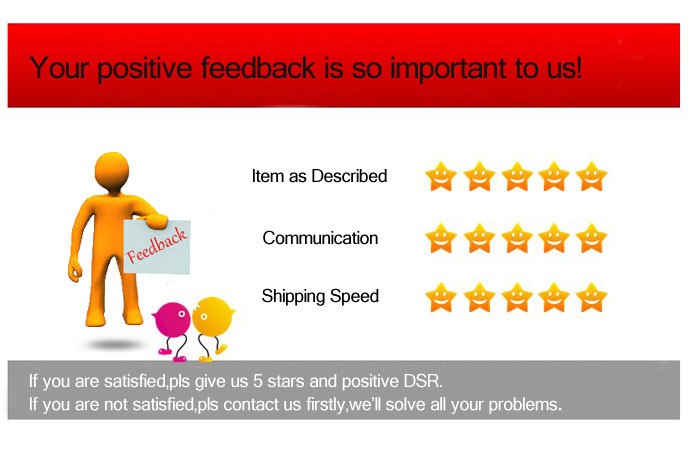 Your positive feedback is so important to us!

Feedback

Item as Described

Communication

Shipping Speed

If you are satisfied,pls give us 5 stars and positive DSR.
If you are not satisfied,pls contact us firstly,we'll solve all your problems.